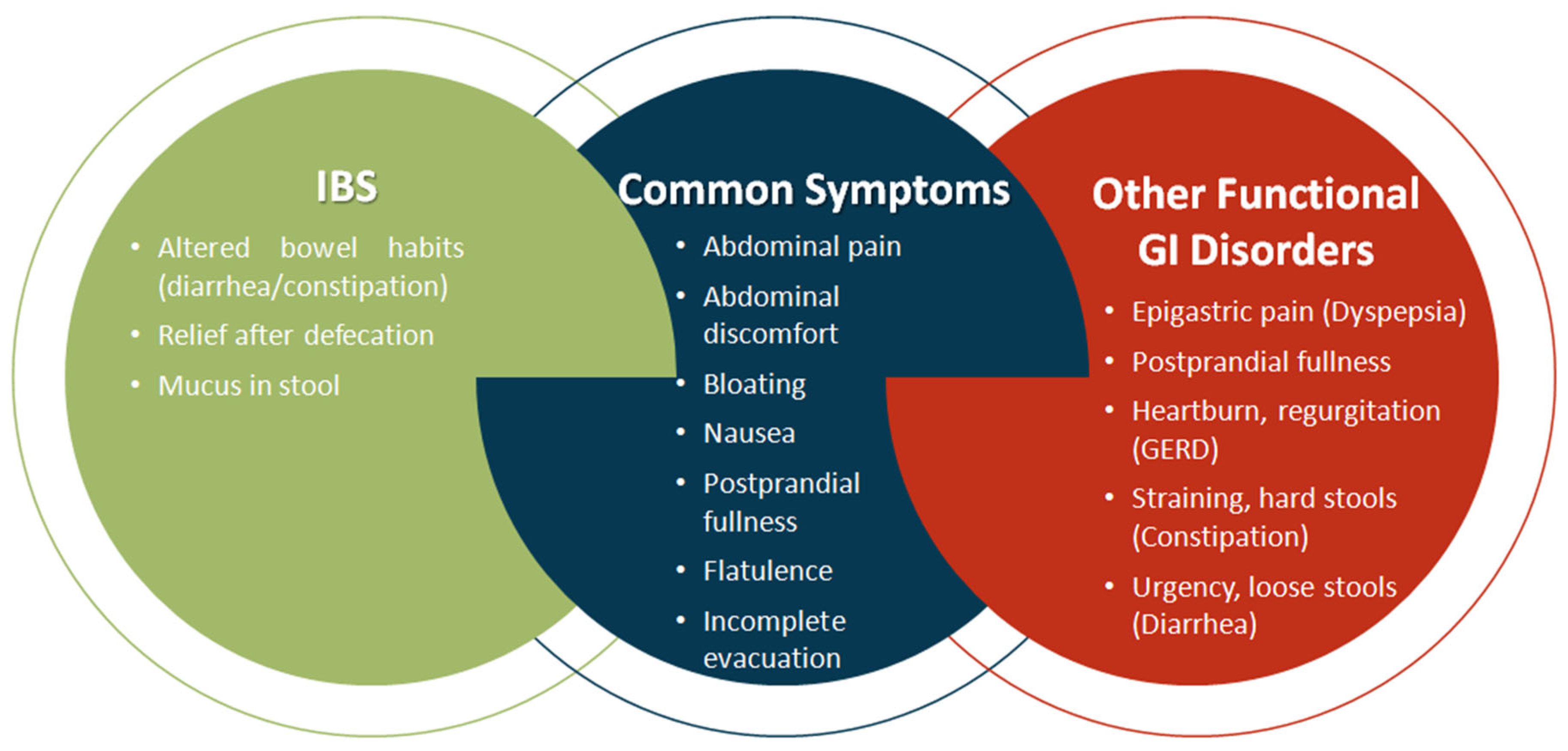 IBS

• Altered bowel habits (diarrhea/constipation)
• Relief after defecation
• Mucus in stool

Common Symptoms

• Abdominal pain
• Abdominal discomfort
• Bloating
• Nausea
• Postprandial fullness
• Flatulence
• Incomplete evacuation

Other Functional GI Disorders

• Epigastric pain (Dyspepsia)
• Postprandial fullness
• Heartburn, regurgitation (GERD)
• Straining, hard stools (Constipation)
• Urgency, loose stools (Diarrhea)